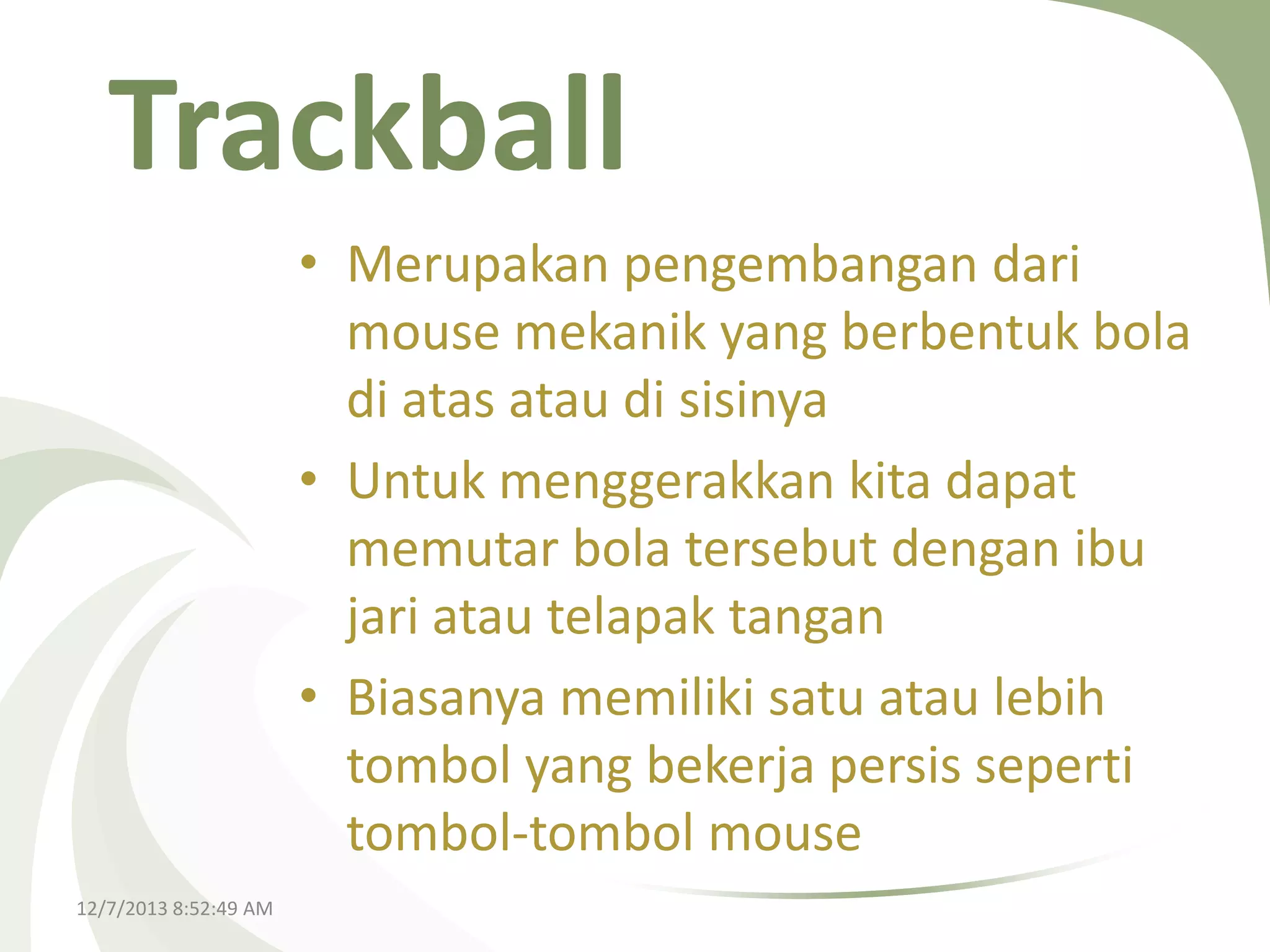 Trackball

• Merupakan pengembangan dari mouse mekanik yang berbentuk bola di atas atau di sisinya
• Untuk menggerakkan kita dapat memutar bola tersebut dengan ibu jari atau telapak tangan
• Biasanya memiliki satu atau lebih tombol yang bekerja persis seperti tombol-tombol mouse

12/7/2013 8:52:49 AM